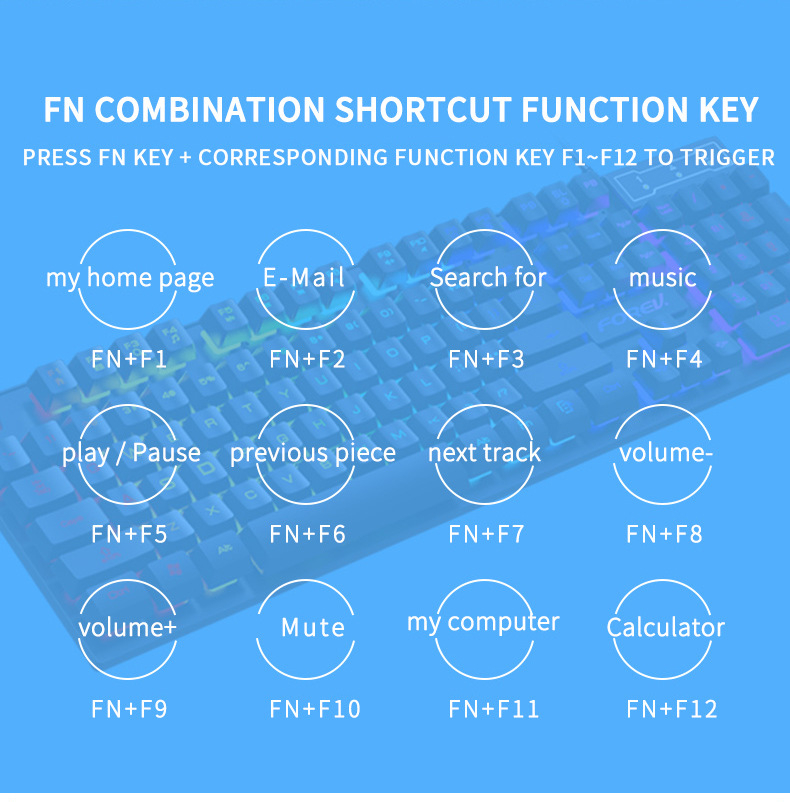 FN COMBINATION SHORTCUT FUNCTION KEY

PRESS FN KEY + CORRESPONDING FUNCTION KEY F1~F12 TO TRIGGER

my home page
FN+F1

E-Mail
FN+F2

Search for
FN+F3

music
FN+F4

play / Pause
FN+F5

previous piece
FN+F6

next track
FN+F7

volume-
FN+F8

volume+
FN+F9

Mute
FN+F10

my computer
FN+F11

Calculator
FN+F12